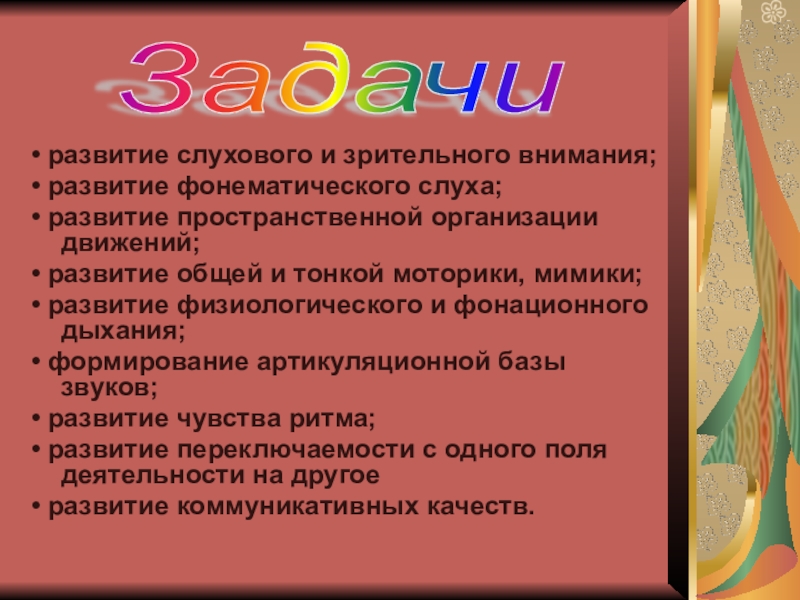 Задачи

• развитие слухового и зрительного внимания;
• развитие фонематического слуха;
• развитие пространственной организации движений;
• развитие общей и тонкой моторики, мимики;
• развитие физиологического и фонационного дыхания;
• формирование артикуляционной базы звуков;
• развитие чувства ритма;
• развитие переключаемости с одного поля деятельности на другое
• развитие коммуникативных качеств.